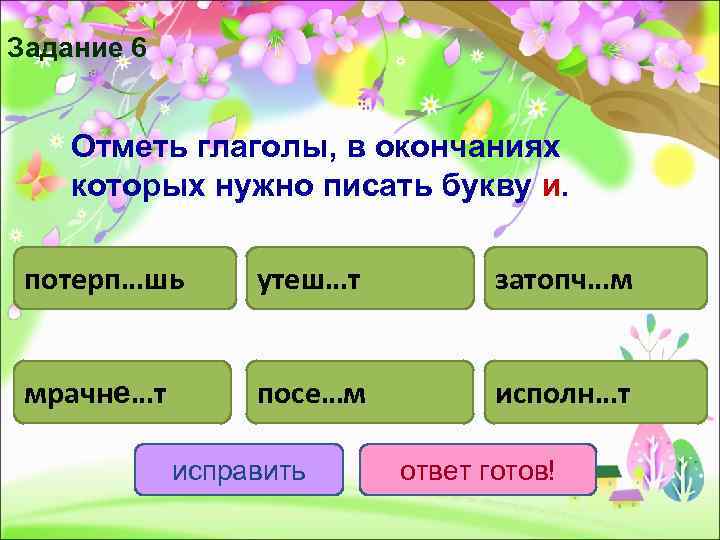 Задание 6

Отметь глаголы, в окончаниях которых нужно писать букву и.

потерп...шь

утеш...т

затопч...м

мрачне...т

посе...м

исполн...т

исправить

ответ готов!